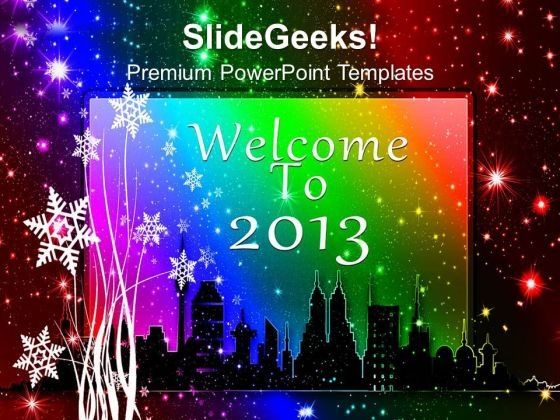 SlideGeeks!
Premium PowerPoint Templates

Welcome
To
2013